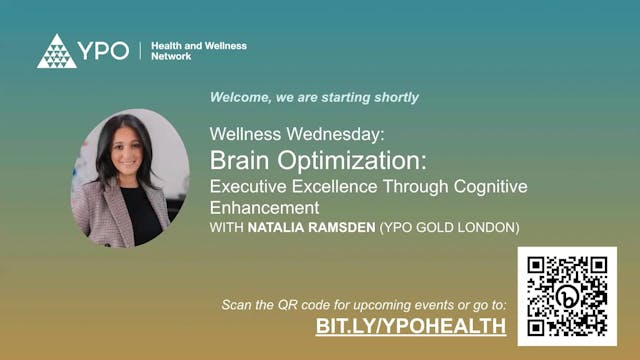 YPO | Health and Wellness Network

Welcome, we are starting shortly

Wellness Wednesday:
Brain Optimization:
Executive Excellence Through Cognitive Enhancement
WITH NATALIA RAMSDEN (YPO GOLD LONDON)

Scan the QR code for upcoming events or go to:
BIT.LY/YPOHEALTH